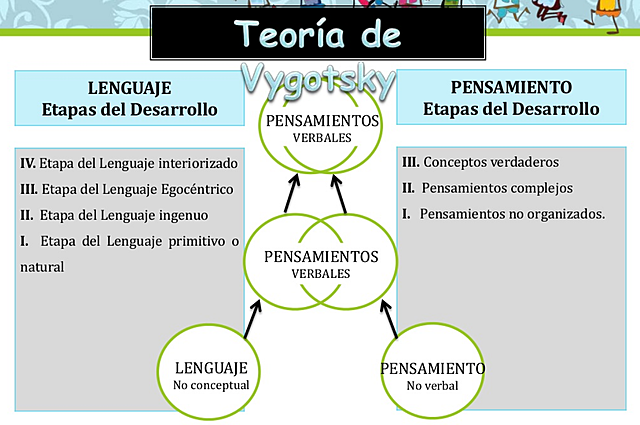 Teoría de Vygotsky

LENGUAJE
Etapas del Desarrollo

IV. Etapa del Lenguaje interiorizado
III. Etapa del Lenguaje Egocéntrico
II. Etapa del Lenguaje ingenuo
I. Etapa del Lenguaje primitivo o natural

PENSAMIENTOS
VERBALES

PENSAMIENTOS
VERBALES

LENGUAJE
No conceptual

PENSAMIENTO
No verbal

PENSAMIENTO
Etapas del Desarrollo

III. Conceptos verdaderos
II. Pensamientos complejos
I. Pensamientos no organizados.